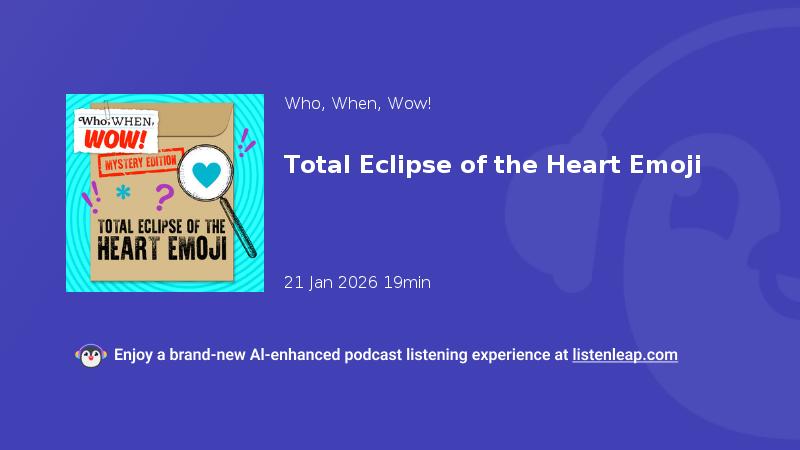 Who, WHEN, WOW!
MYSTERY EDITION
TOTAL ECLIPSE OF THE HEART EMOJI

Who, When, Wow!

Total Eclipse of the Heart Emoji

21 Jan 2026 19min

Enjoy a brand-new AI-enhanced podcast listening experience at listenleap.com